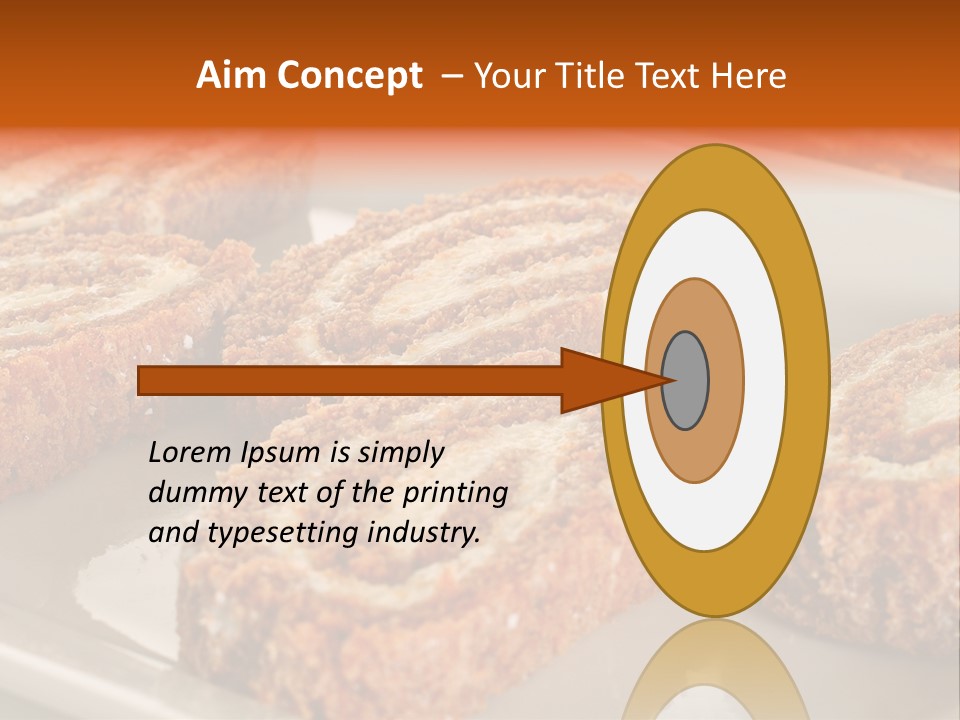 Aim Concept – Your Title Text Here

Lorem Ipsum is simply dummy text of the printing and typesetting industry.